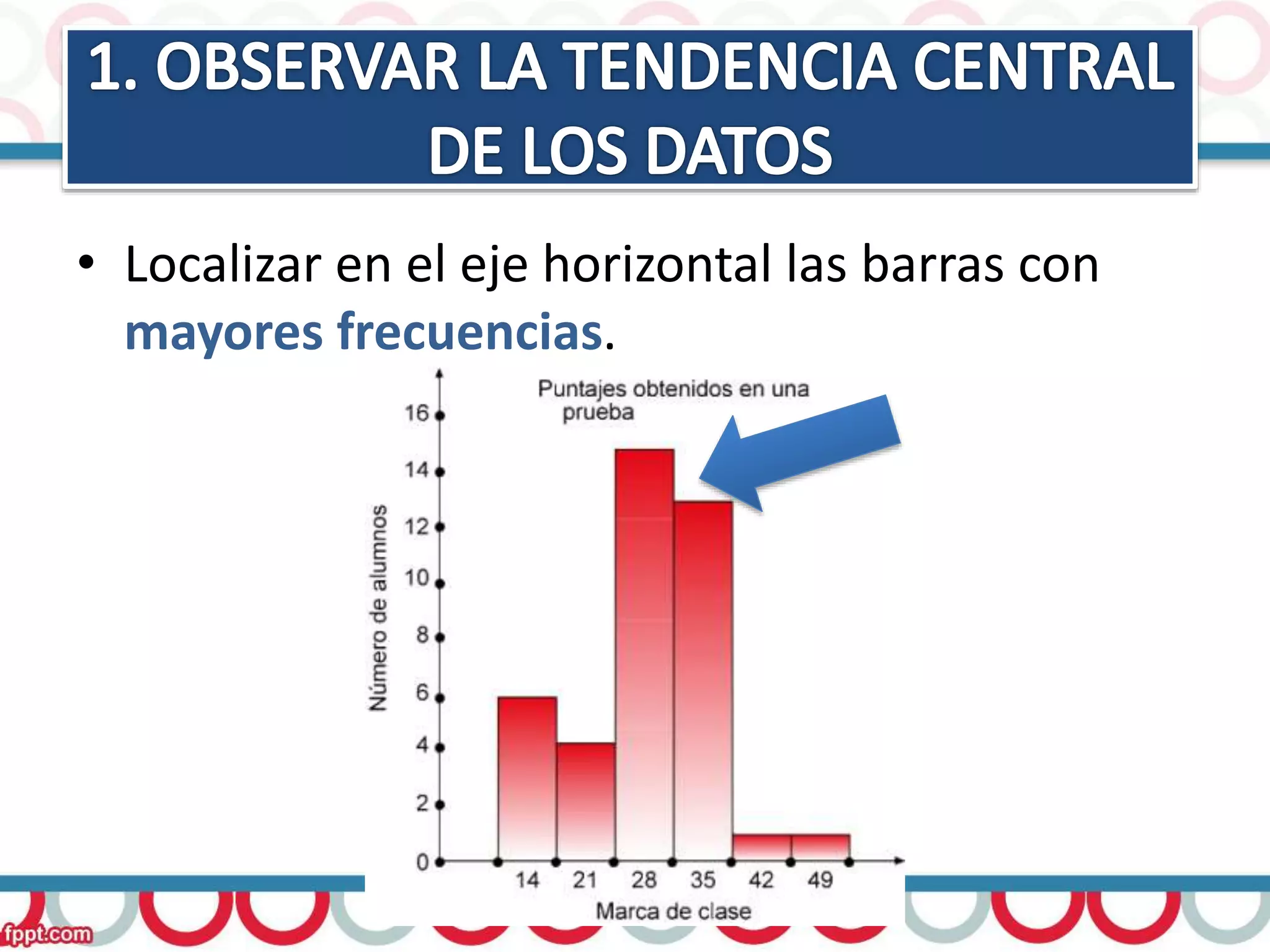 1. OBSERVAR LA TENDENCIA CENTRAL DE LOS DATOS

• Localizar en el eje horizontal las barras con mayores frecuencias.

Puntajes obtenidos en una prueba

Número de alumnos

16
14
12
10
8
6
4
2
0

14 21 28 35 42 49

Marca de clase

fppt.com